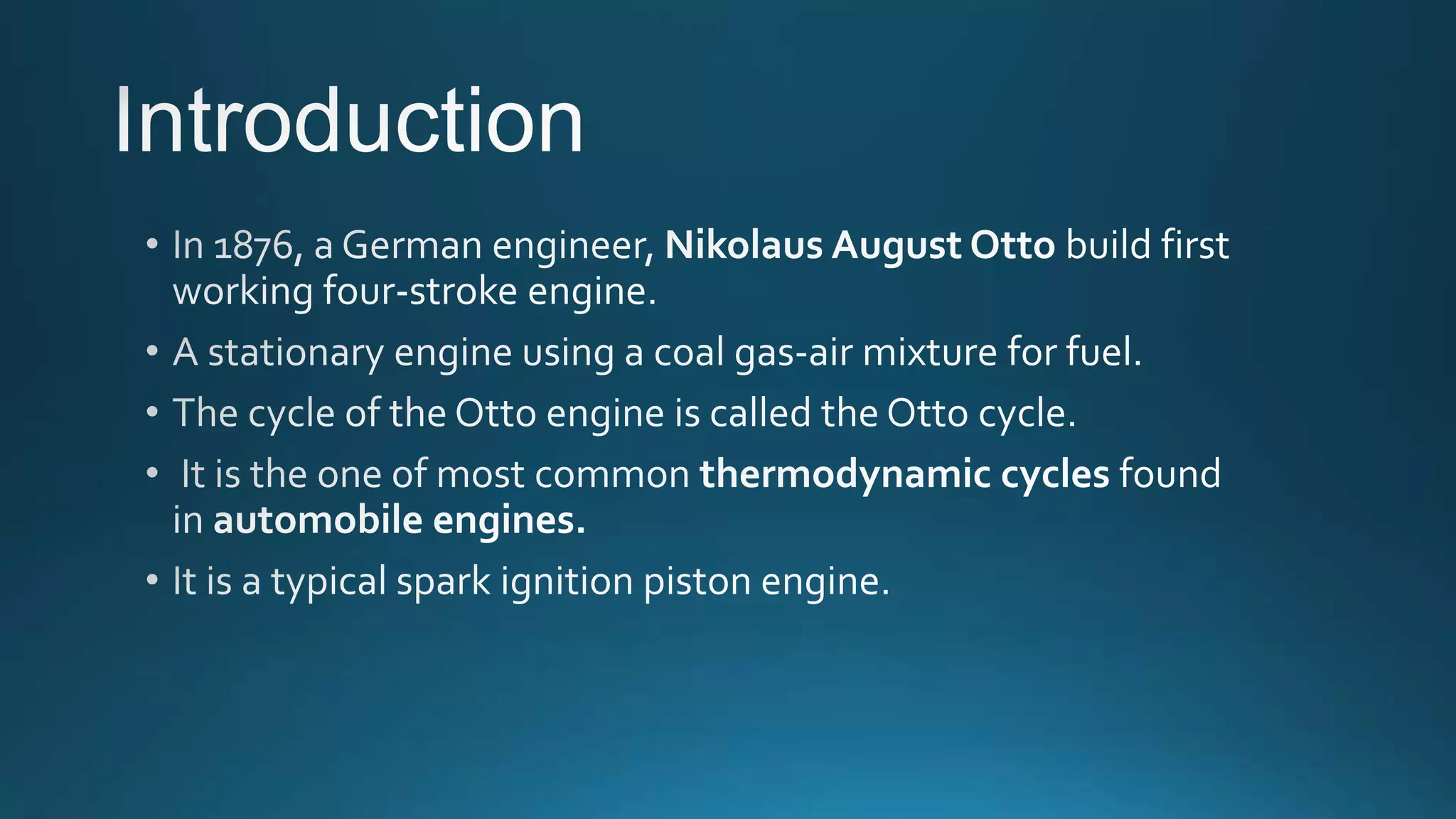 Introduction

• In 1876, a German engineer, Nikolaus August Otto build first working four-stroke engine.

• A stationary engine using a coal gas-air mixture for fuel.

• The cycle of the Otto engine is called the Otto cycle.

• It is the one of most common thermodynamic cycles found in automobile engines.

• It is a typical spark ignition piston engine.